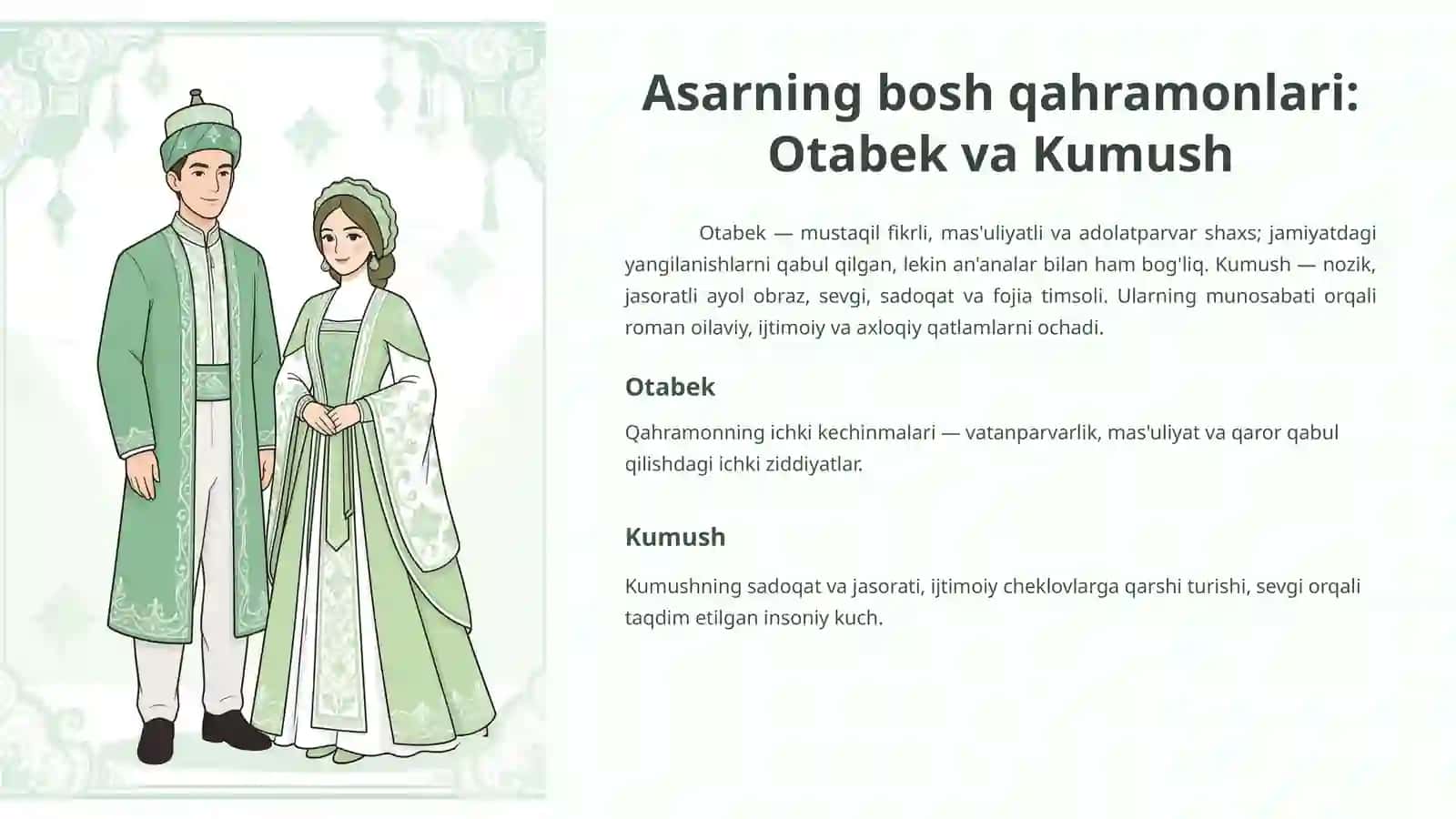 Asarning bosh qahramonlari: Otabek va Kumush

Otabek — mustaqil fikrli, mas'uliyatli va adolatparvar shaxs; jamiyatdagi yangilanishlarni qabul qilgan, lekin an'analar bilan ham bog'liq. Kumush — nozik, jasoratli ayol obraz, sevgi, sadoqat va fojia timsoli. Ularning munosabati orqali roman oilaviy, ijtimoiy va axloqiy qatlamlarni ochadi.

Otabek

Qahramonning ichki kechinmalari — vatanparvarlik, mas'uliyat va qaror qabul qilishdagi ichki ziddiyatlar.

Kumush

Kumushning sadoqat va jasorati, ijtimoiy cheklovlarga qarshi turishi, sevgi orqali taqdim etilgan insoniy kuch.